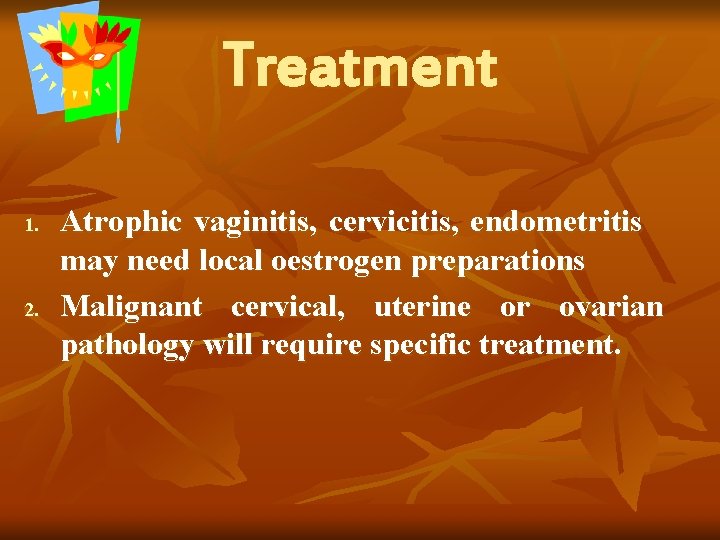 Treatment

1. Atrophic vaginitis, cervicitis, endometritis may need local oestrogen preparations
2. Malignant cervical, uterine or ovarian pathology will require specific treatment.